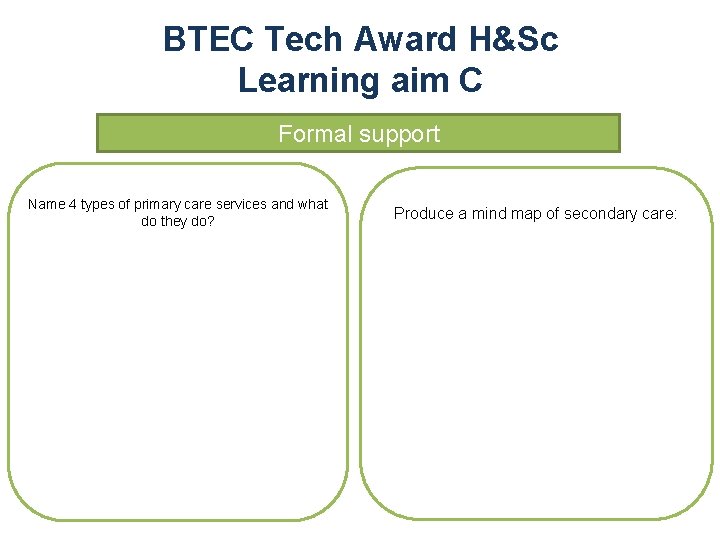 BTEC Tech Award H&Sc
Learning aim C

Formal support

Name 4 types of primary care services and what do they do?

Produce a mind map of secondary care: